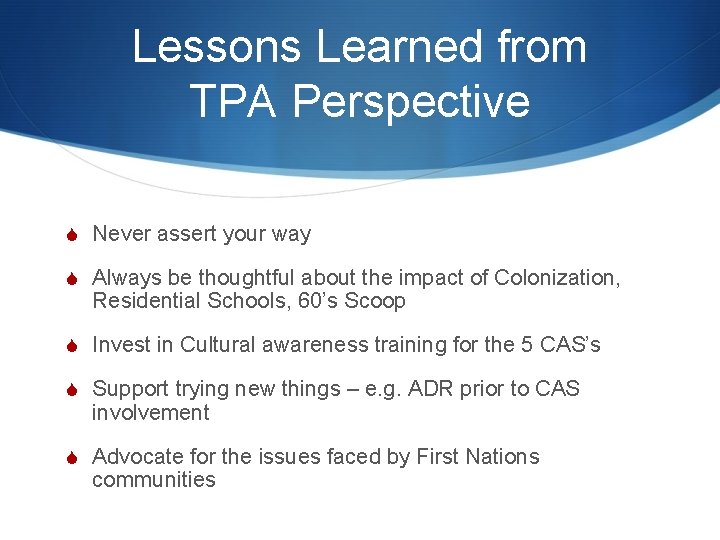 Lessons Learned from TPA Perspective

Never assert your way

Always be thoughtful about the impact of Colonization, Residential Schools, 60’s Scoop

Invest in Cultural awareness training for the 5 CAS’s

Support trying new things – e.g. ADR prior to CAS involvement

Advocate for the issues faced by First Nations communities